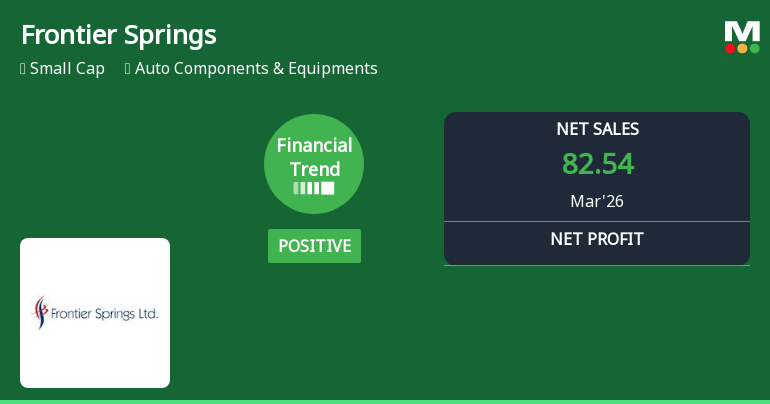 Frontier Springs

Small Cap  Auto Components & Equipments

M

Financial Trend

POSITIVE

NET SALES
82.54
Mar'26
NET PROFIT

Frontier Springs Ltd.